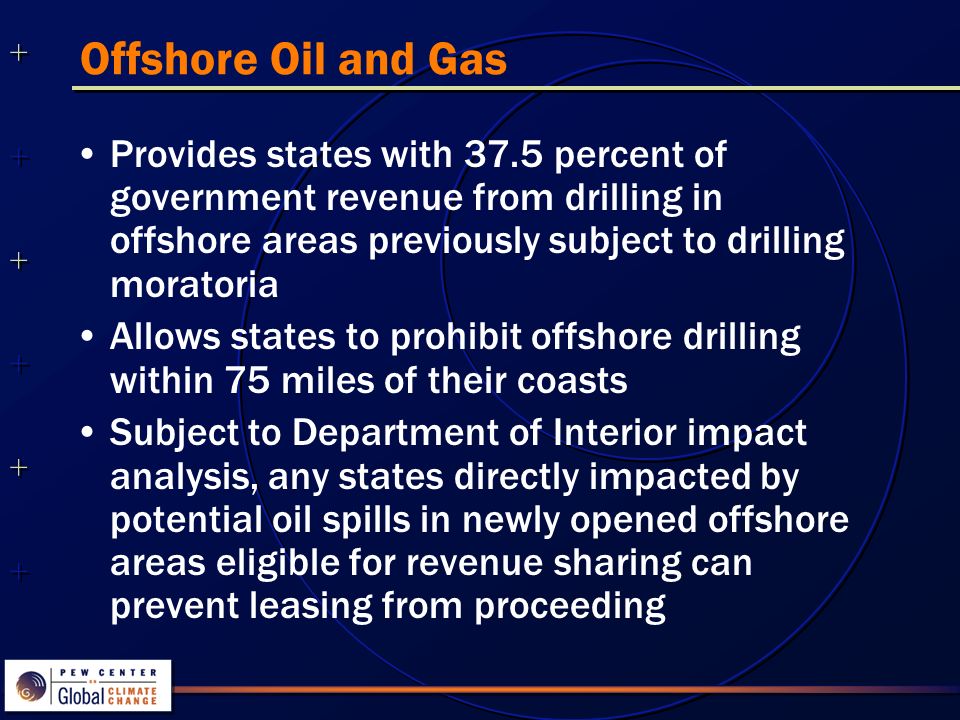 Offshore Oil and Gas

• Provides states with 37.5 percent of government revenue from drilling in offshore areas previously subject to drilling moratoria

• Allows states to prohibit offshore drilling within 75 miles of their coasts

• Subject to Department of Interior impact analysis, any states directly impacted by potential oil spills in newly opened offshore areas eligible for revenue sharing can prevent leasing from proceeding

PEW CENTER ON Global CLIMATE CHANGE